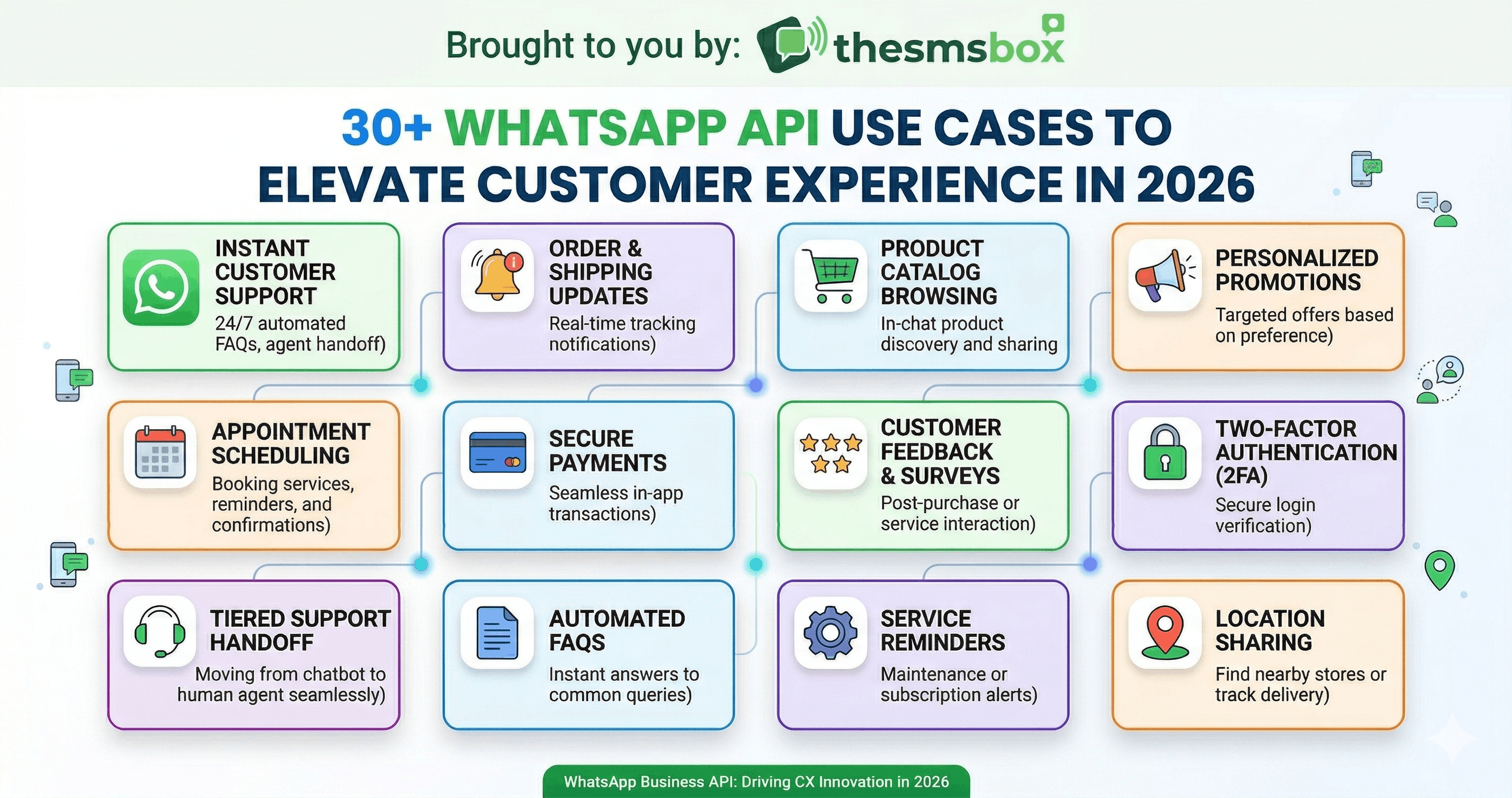 Brought to you by: thesmsbox

30+ WHATSAPP API USE CASES TO ELEVATE CUSTOMER EXPERIENCE IN 2026

INSTANT CUSTOMER SUPPORT
24/7 automated FAQs, agent handoff)

ORDER & SHIPPING UPDATES
Real-time tracking notifications)

PRODUCT CATALOG BROWSING
In-chat product discovery and sharing

PERSONALIZED PROMOTIONS
Targeted offers based on preference)

APPOINTMENT SCHEDULING
Booking services, reminders, and confirmations)

SECURE PAYMENTS
Seamless in-app transactions)

CUSTOMER FEEDBACK & SURVEYS
Post-purchase or service interaction)

TWO-FACTOR AUTHENTICATION (2FA)
Secure login verification)

TIERED SUPPORT HANDOFF
Moving from chatbot to human agent seamlessly)

AUTOMATED FAQS
Instant answers to common queries)

SERVICE REMINDERS
Maintenance or subscription alerts)

LOCATION SHARING
Find nearby stores or track delivery)

WhatsApp Business API: Driving CX Innovation in 2026